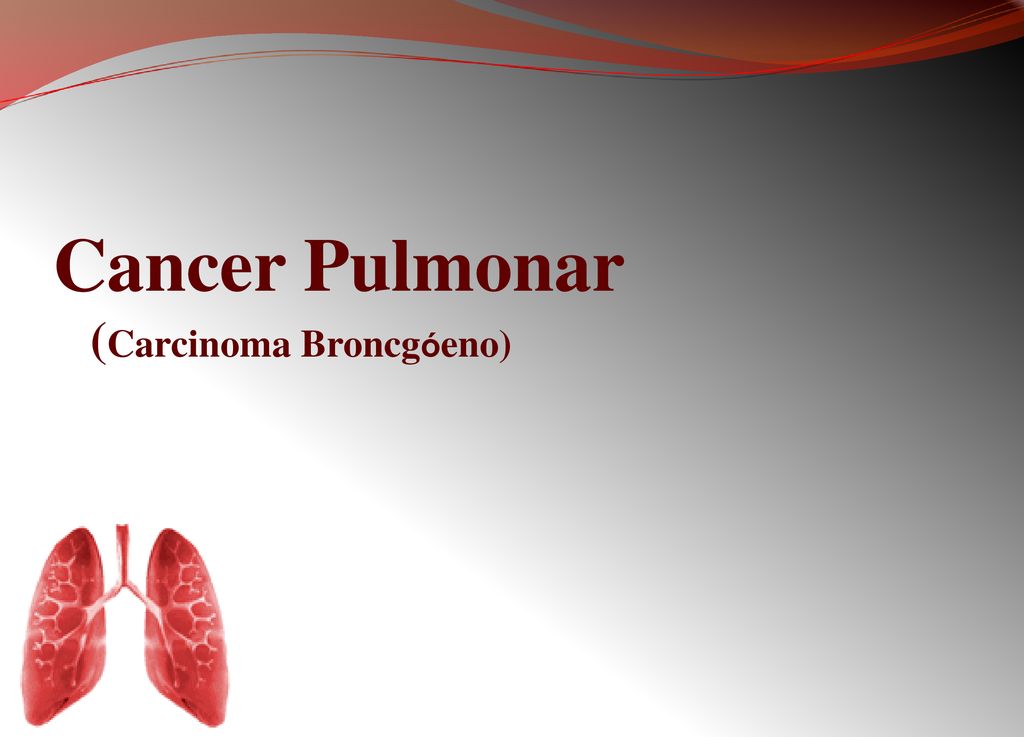 Cancer Pulmonar
(Carcinoma Broncgóeno)